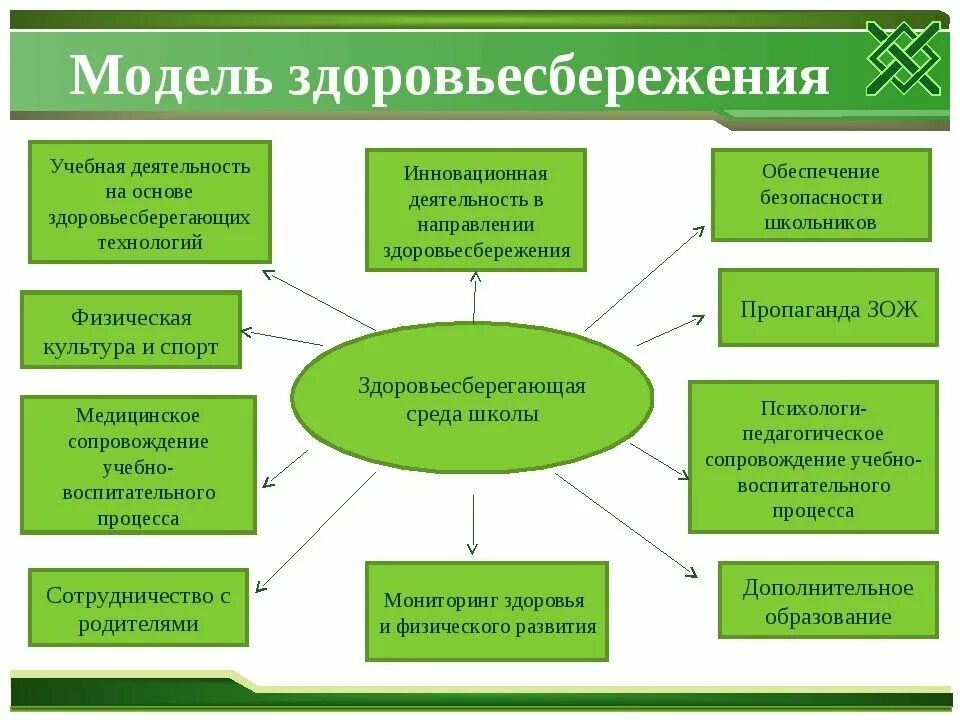 Модель здоровьесбережения

Учебная деятельность на основе здоровьесберегающих технологий

Инновационная деятельность в направлении здоровьесбережения

Обеспечение безопасности школьников

Физическая культура и спорт

Пропаганда ЗОЖ

Здоровьесберегающая среда школы

Медицинское сопровождение учебно-воспитательного процесса

Психологи-педагогическое сопровождение учебно-воспитательного процесса

Сотрудничество с родителями

Мониторинг здоровья и физического развития

Дополнительное образование